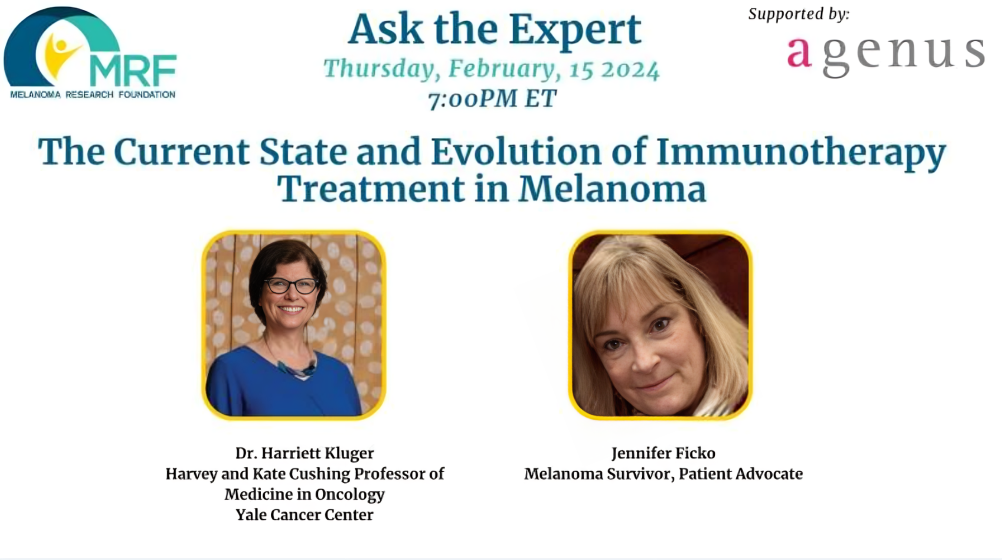 MRF
MELANOMA RESEARCH FOUNDATION

Ask the Expert
Thursday, February, 15 2024
7:00PM ET

Supported by:
agenus

The Current State and Evolution of Immunotherapy Treatment in Melanoma

Dr. Harriett Kluger
Harvey and Kate Cushing Professor of Medicine in Oncology
Yale Cancer Center

Jennifer Ficko
Melanoma Survivor, Patient Advocate